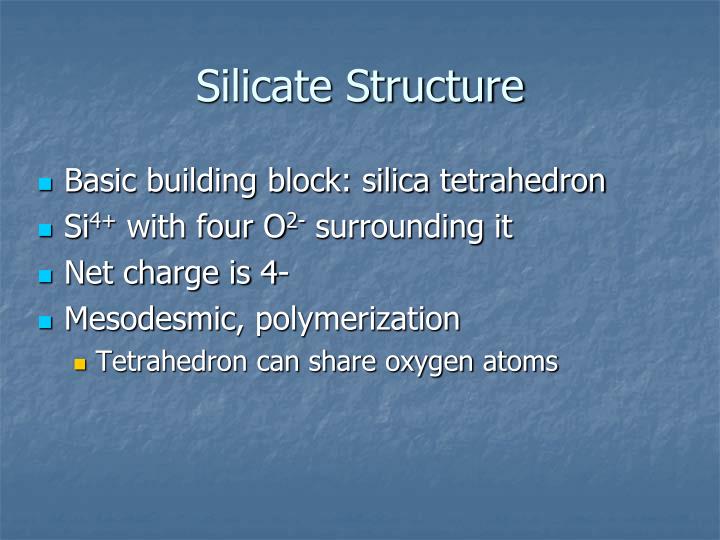 Silicate Structure

- Basic building block: silica tetrahedron
- $Si^{4+}$ with four $O^{2-}$ surrounding it
- Net charge is 4-
- Mesodesmic, polymerization
  - Tetrahedron can share oxygen atoms